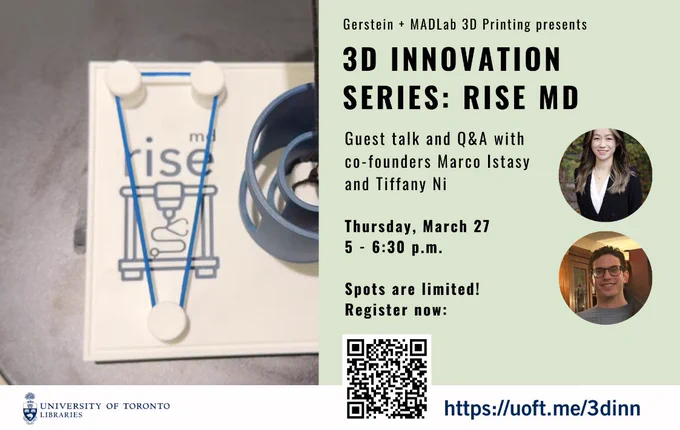 rise md

Gerstein + MADLab 3D Printing presents

3D INNOVATION SERIES: RISE MD

Guest talk and Q&A with co-founders Marco Istasy and Tiffany Ni

Thursday, March 27
5 - 6:30 p.m.

Spots are limited!
Register now:

UNIVERSITY OF TORONTO
LIBRARIES

https://uoft.me/3dinn